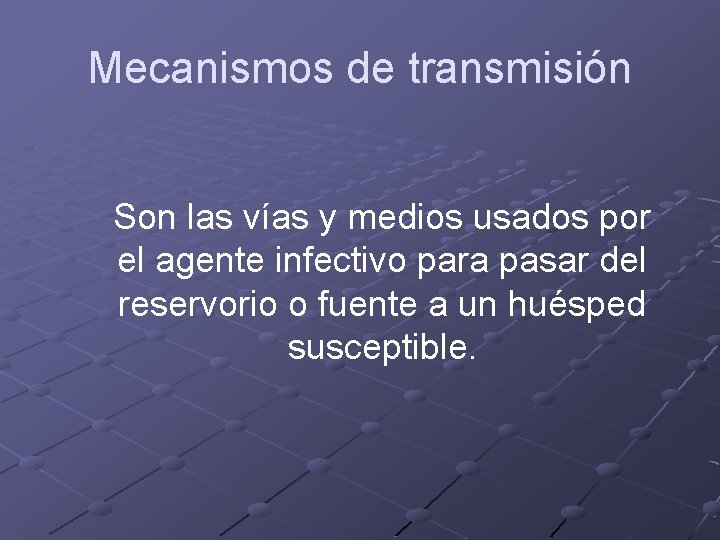 Mecanismos de transmisión

Son las vías y medios usados por el agente infectivo para pasar del reservorio o fuente a un huésped susceptible.